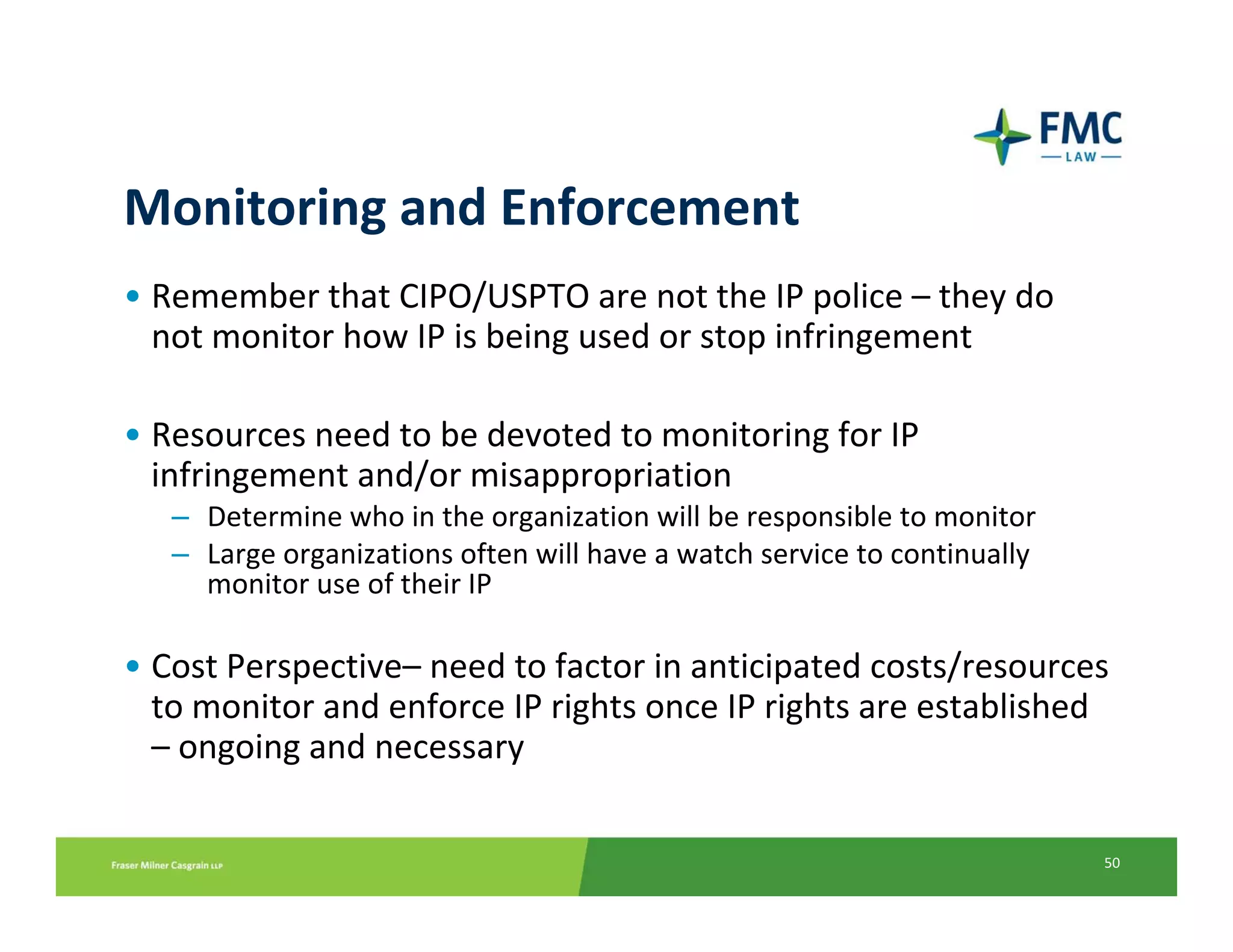 FMC
LAW

Monitoring and Enforcement

• Remember that CIPO/USPTO are not the IP police – they do not monitor how IP is being used or stop infringement

• Resources need to be devoted to monitoring for IP infringement and/or misappropriation
– Determine who in the organization will be responsible to monitor
– Large organizations often will have a watch service to continually monitor use of their IP

• Cost Perspective– need to factor in anticipated costs/resources to monitor and enforce IP rights once IP rights are established – ongoing and necessary

Fraser Milner Casgrain LLP

50